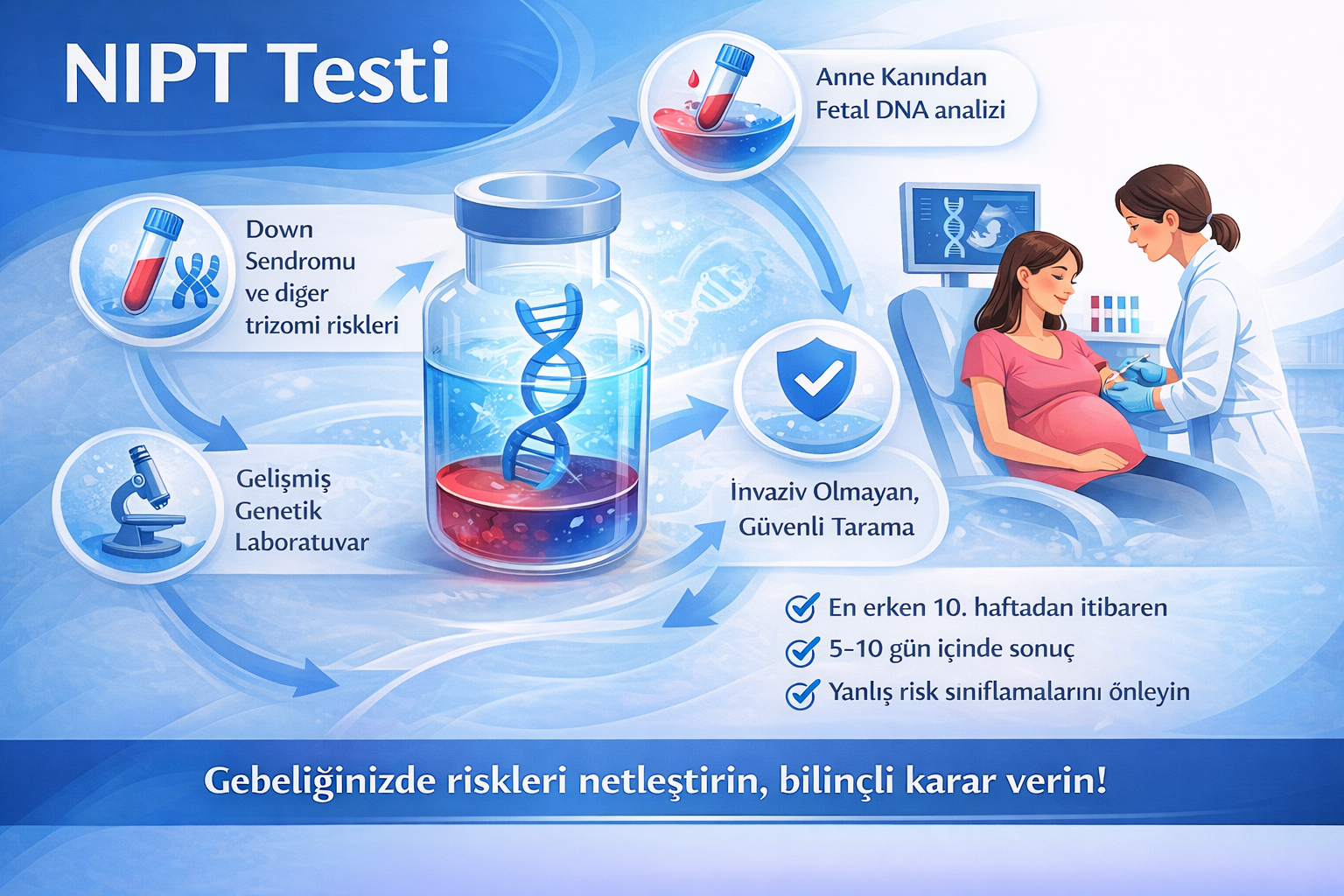 NIPT Testi

Anne Kanından Fetal DNA analizi

Down Sendromu ve diger trizomi riskleri

Gelişmiş Genetik Laboratuvar

İnvaziv Olmayan, Güvenli Tarama

En erken 10. haftadan itibaren
5-10 gün içinde sonuç
Yanlış risk sınıflamalarını önleyin

Gebeliğinizde riskleri netleştirin, bilinçli karar verin!